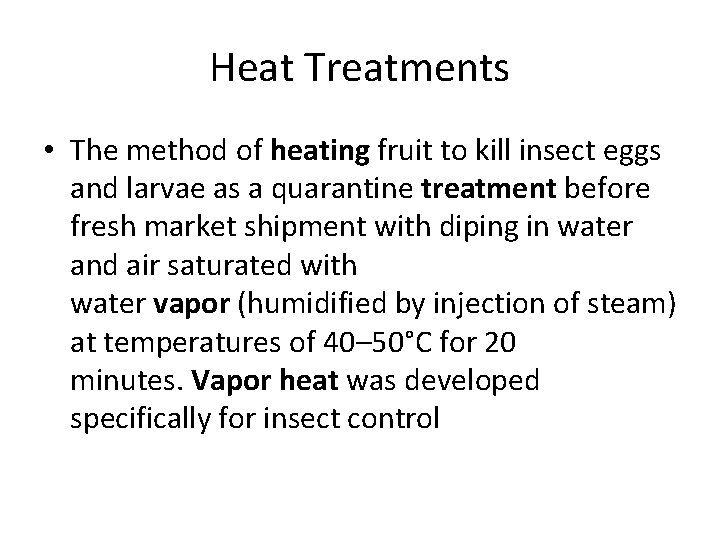 Heat Treatments

• The method of heating fruit to kill insect eggs and larvae as a quarantine treatment before fresh market shipment with diping in water and air saturated with water vapor (humidified by injection of steam) at temperatures of 40–50°C for 20 minutes. Vapor heat was developed specifically for insect control